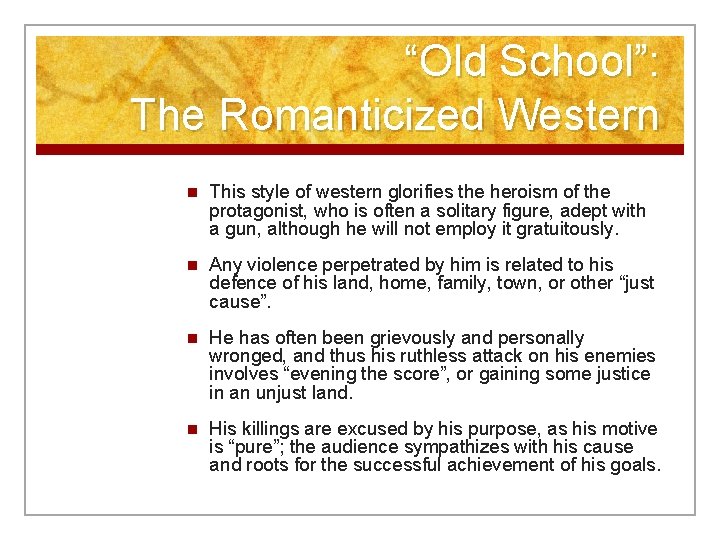 “Old School”:
The Romanticized Western

■ This style of western glorifies the heroism of the protagonist, who is often a solitary figure, adept with a gun, although he will not employ it gratuitously.

■ Any violence perpetrated by him is related to his defence of his land, home, family, town, or other “just cause”.

■ He has often been grievously and personally wronged, and thus his ruthless attack on his enemies involves “evening the score”, or gaining some justice in an unjust land.

■ His killings are excused by his purpose, as his motive is “pure”; the audience sympathizes with his cause and roots for the successful achievement of his goals.